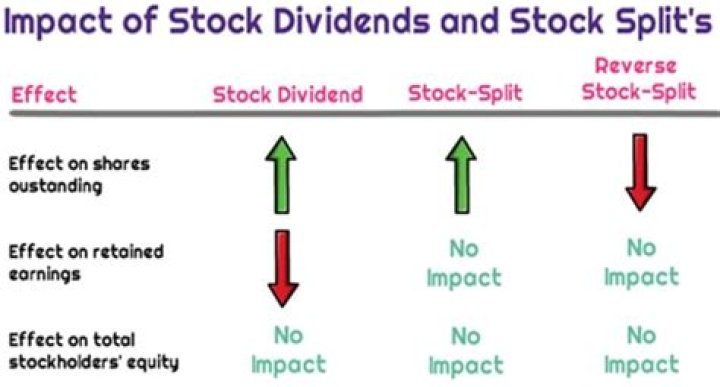 Impact of Stock Dividends and Stock Split's

| Effect | Stock Dividend | Stock-Split | Reverse Stock-Split |
|---|---|---|---|
| Effect on shares oustanding | | | |
| Effect on retained earnings | | No Impact | No Impact |
| Effect on total stockholders' equity | No Impact | No Impact | No Impact |